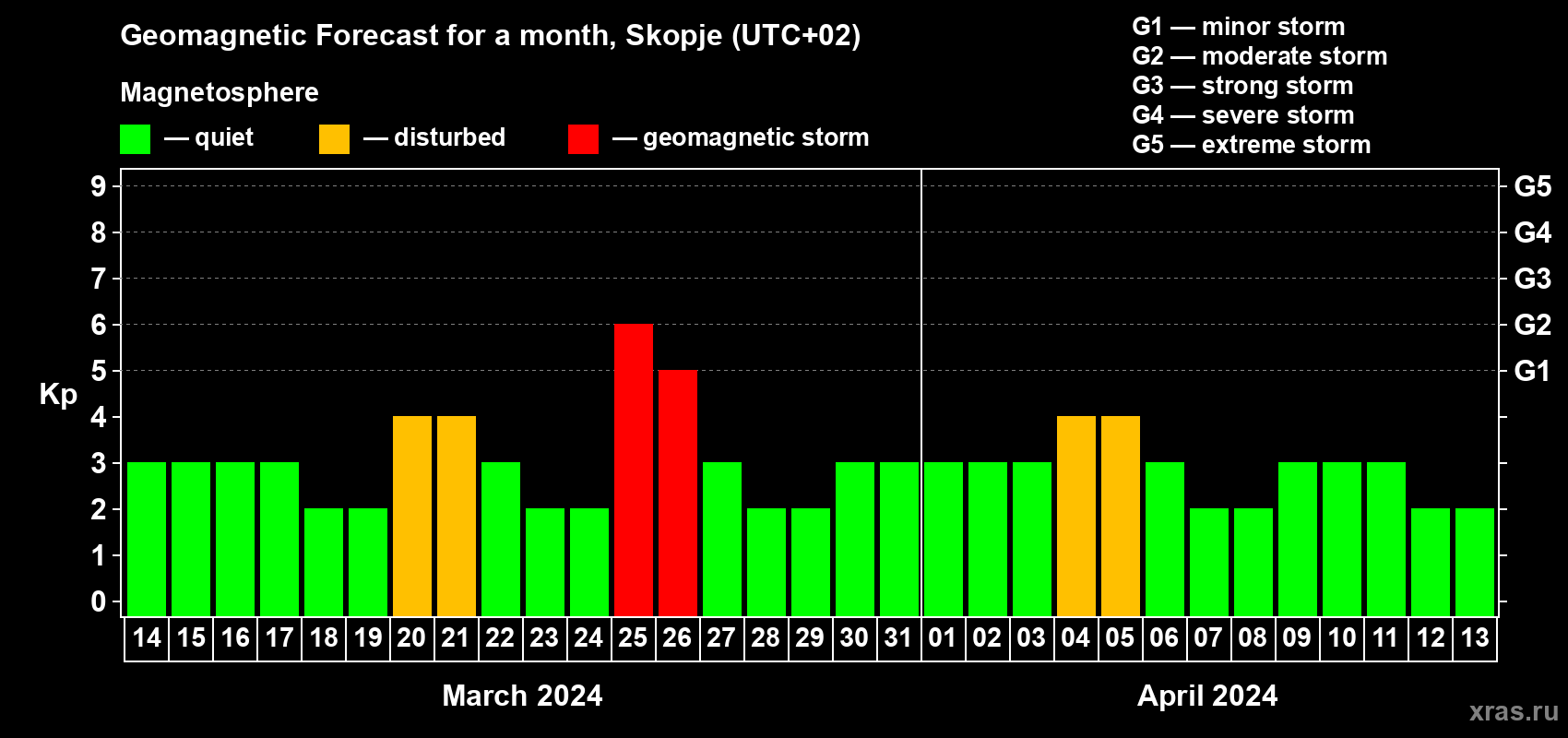 Geomagnetic Forecast for a month, Skopje (UTC+02)

Magnetosphere

— quiet — disturbed — geomagnetic storm

G1 — minor storm
G2 — moderate storm
G3 — strong storm
G4 — severe storm
G5 — extreme storm

Kp

9 8 7 6 5 4 3 2 1 0

G5 G4 G3 G2 G1

14 15 16 17 18 19 20 21 22 23 24 25 26 27 28 29 30 31 01 02 03 04 05 06 07 08 09 10 11 12 13

March 2024

April 2024

xras.ru